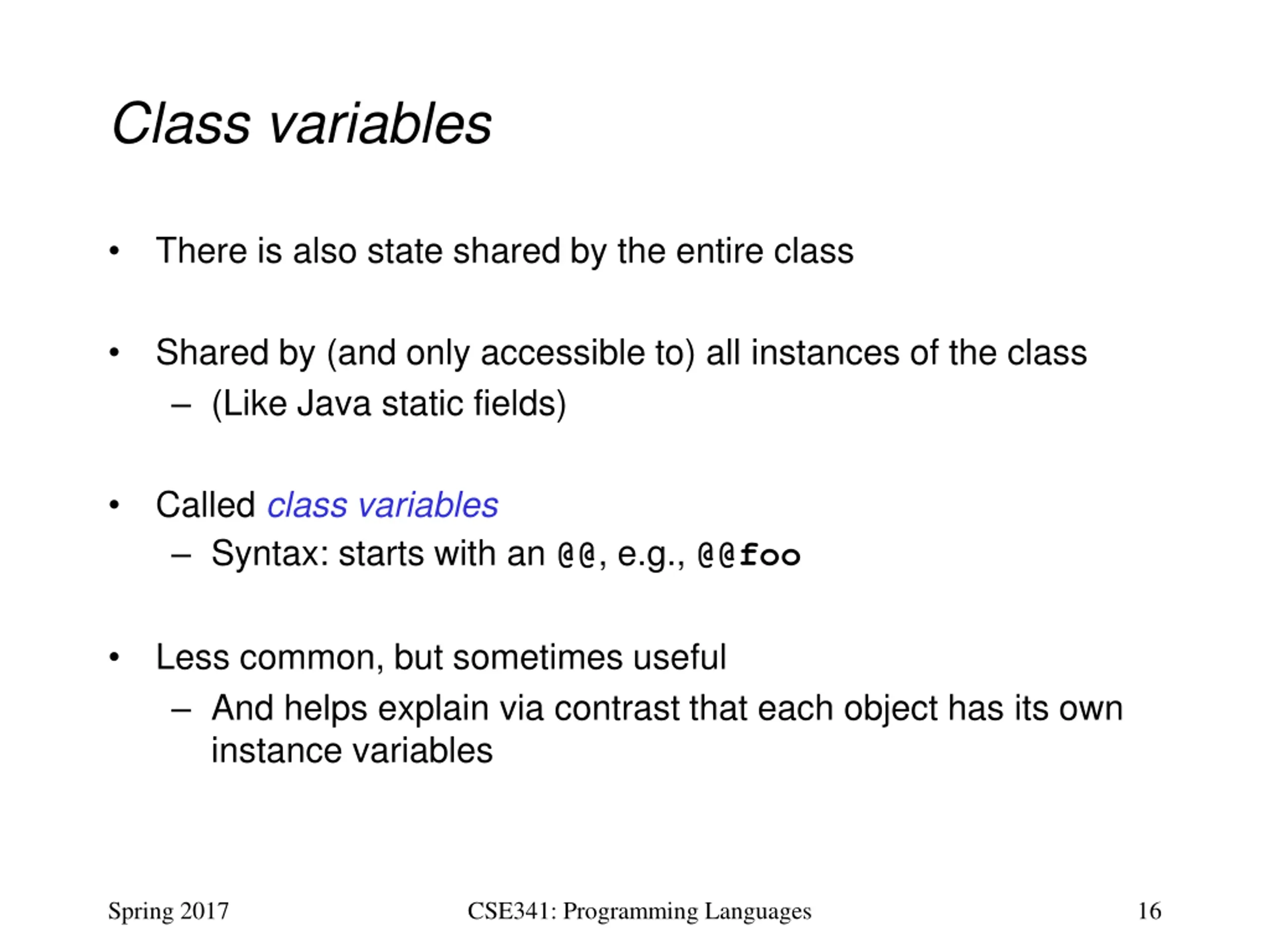 Class variables

• There is also state shared by the entire class

• Shared by (and only accessible to) all instances of the class
– (Like Java static fields)

• Called class variables
– Syntax: starts with an @@, e.g., @@foo

• Less common, but sometimes useful
– And helps explain via contrast that each object has its own instance variables

Spring 2017 CSE341: Programming Languages 16